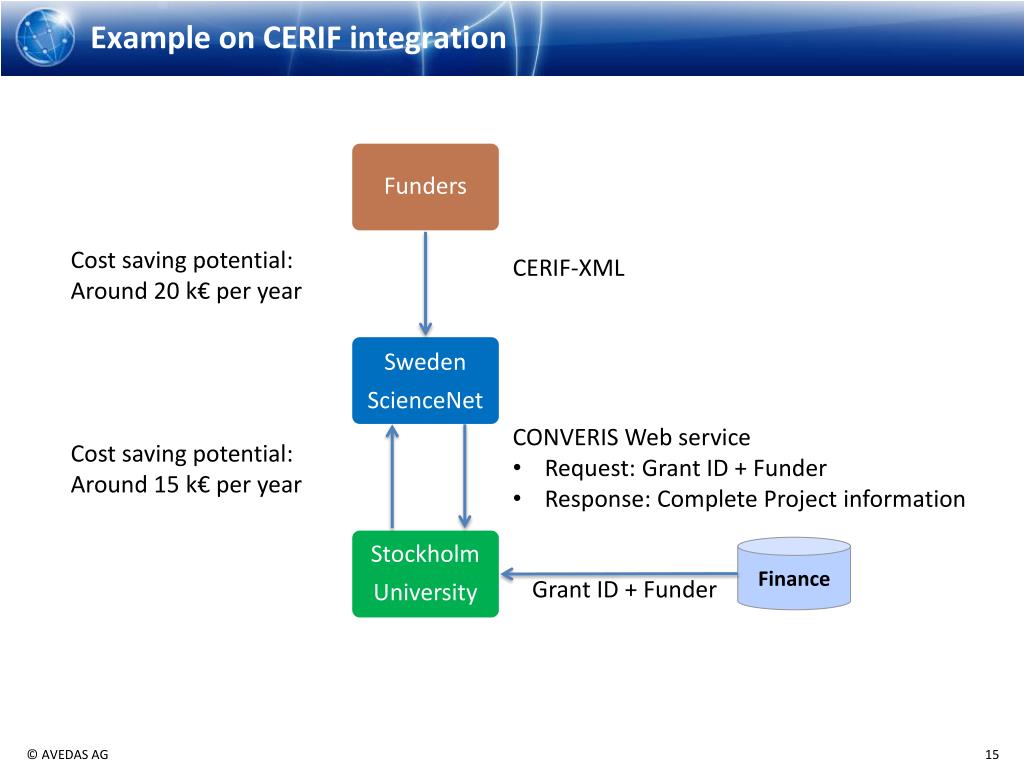 Example on CERIF integration

Funders

Cost saving potential:
Around 20 k€ per year

CERIF-XML

Sweden ScienceNet

Cost saving potential:
Around 15 k€ per year

CONVERIS Web service
• Request: Grant ID + Funder
• Response: Complete Project information

Stockholm University

Grant ID + Funder

Finance

© AVEDAS AG

15